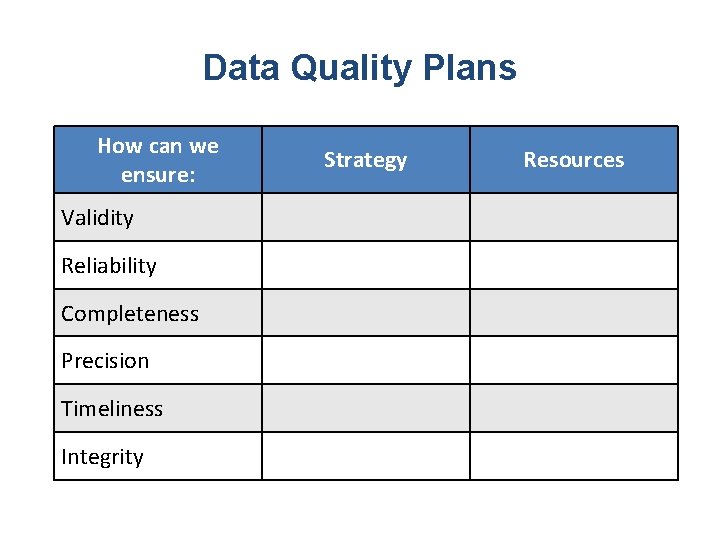 Data Quality Plans

| How can we ensure: | Strategy | Resources |
|---|---|---|
| Validity | | |
| Reliability | | |
| Completeness | | |
| Precision | | |
| Timeliness | | |
| Integrity | | |